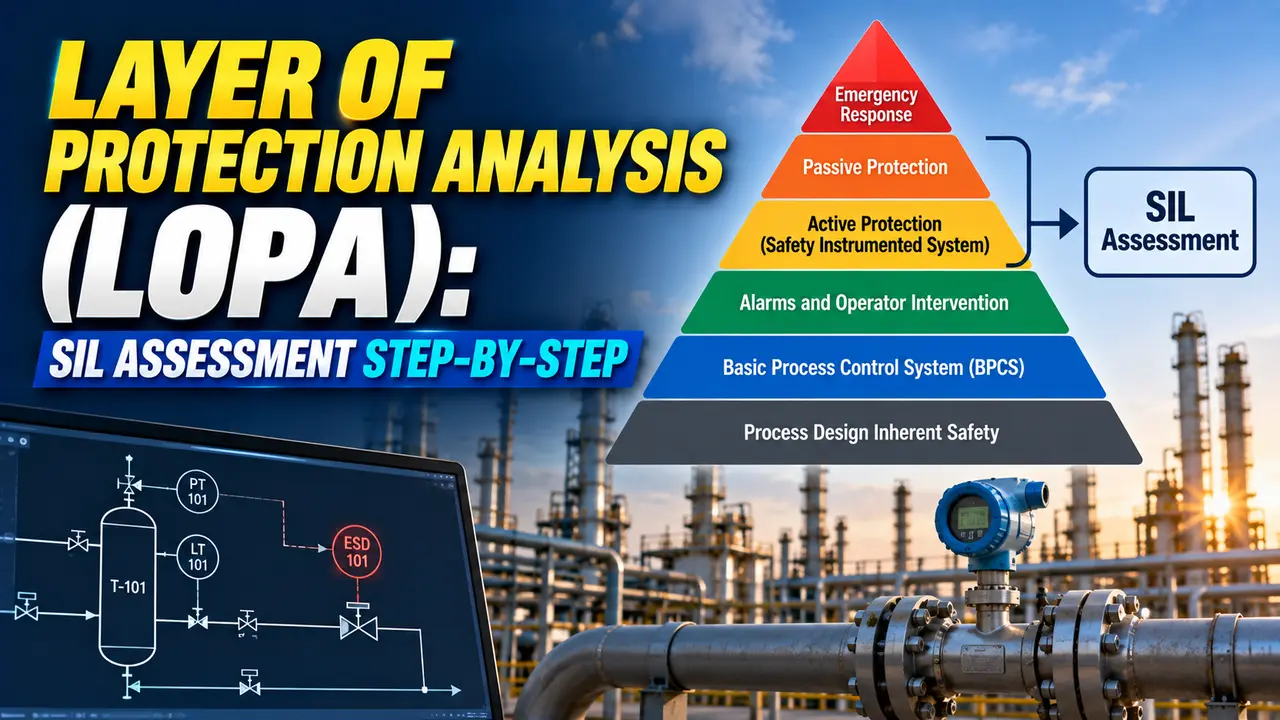 LAYER OF PROTECTION ANALYSIS (LOPA):

SIL ASSESSMENT STEP-BY-STEP

Emergency Response

Passive Protection

Active Protection (Safety Instrumented System)

Alarms and Operator Intervention

Basic Process Control System (BPCS)

Process Design Inherent Safety

SIL Assessment

PT 101

LT 101

ESD 101

T-101